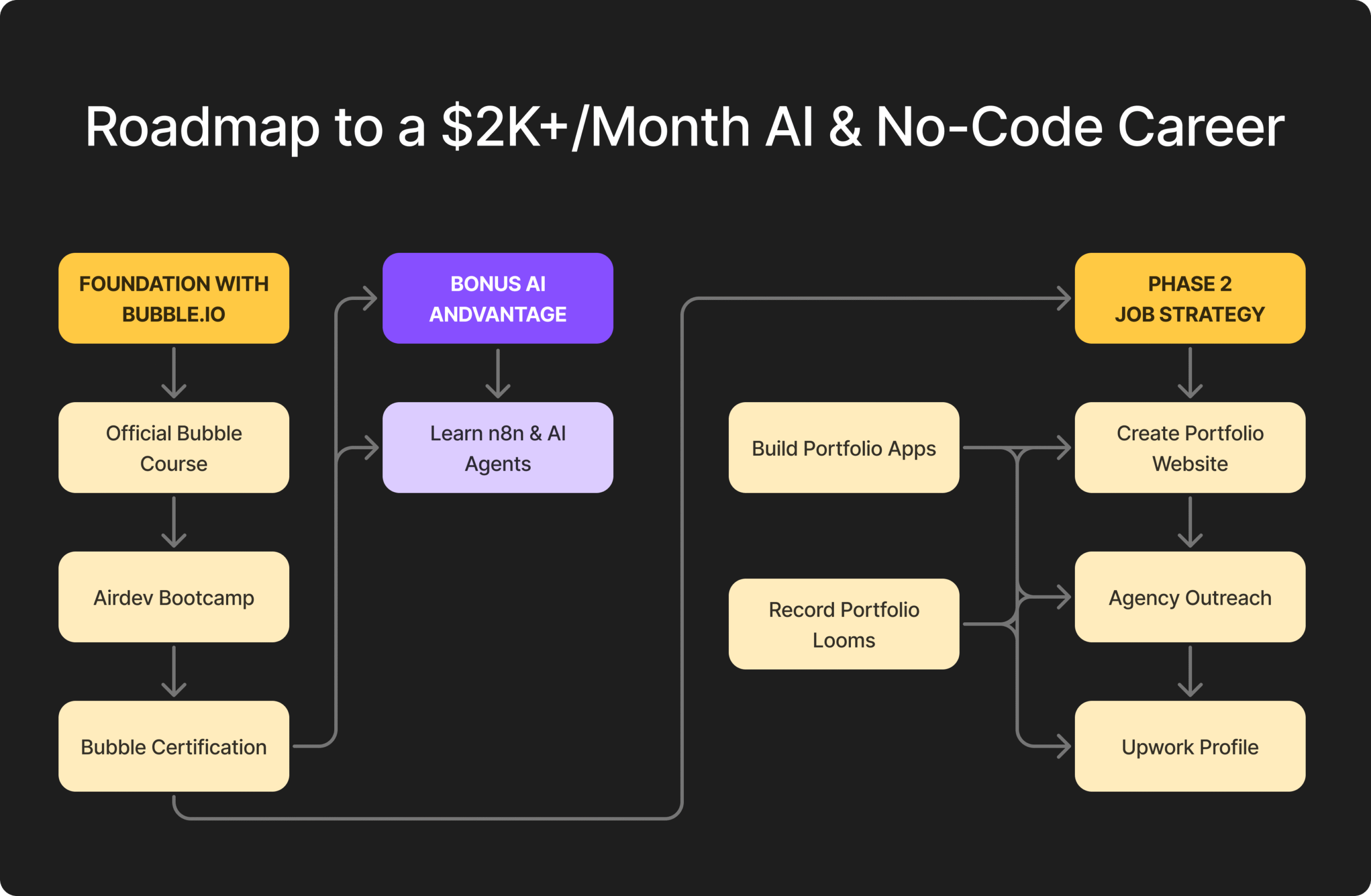 Roadmap to a \$2K+/Month AI & No-Code Career

FOUNDATION WITH BUBBLE.IO

Official Bubble Course

Airdev Bootcamp

Bubble Certification

BONUS AI ANDVANTAGE

Learn n8n & AI Agents

Build Portfolio Apps

Record Portfolio Looms

PHASE 2 JOB STRATEGY

Create Portfolio Website

Agency Outreach

Upwork Profile